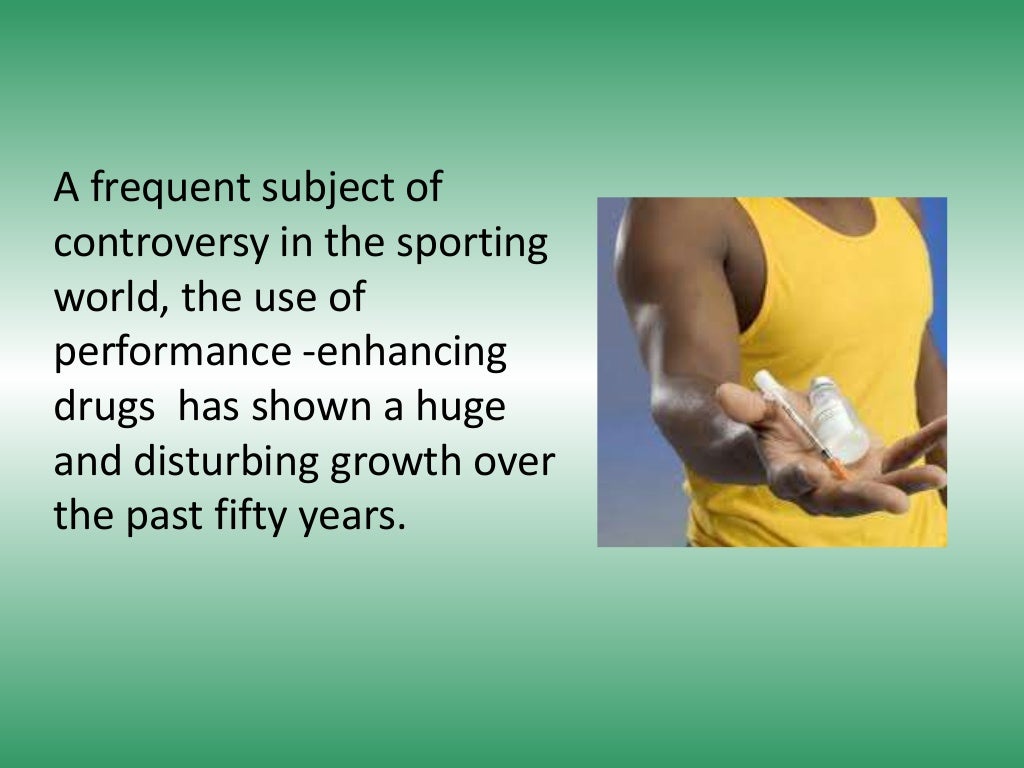 A frequent subject of controversy in the sporting world, the use of performance -enhancing drugs  has shown a huge and disturbing growth over the past fifty years.